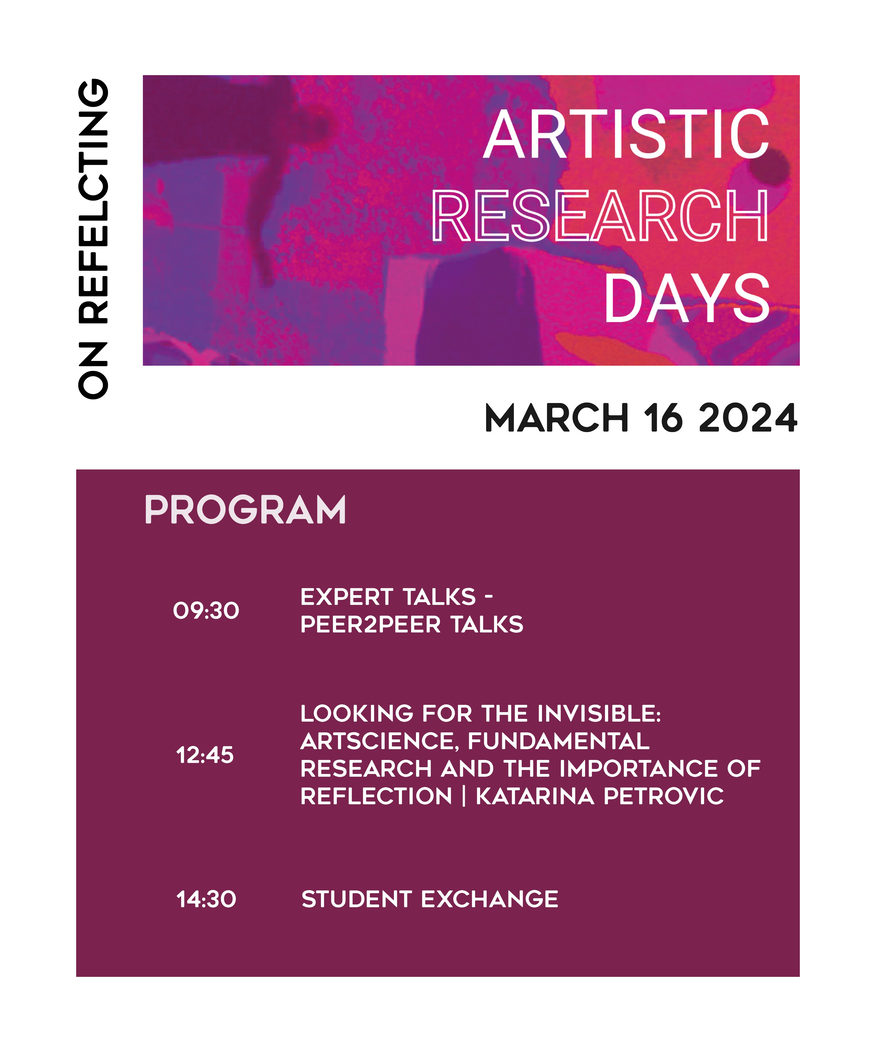 ON REFELCTING

ARTISTIC RESEARCH DAYS

MARCH 16 2024

PROGRAM

09:30 EXPERT TALKS - PEER2PEER TALKS

12:45 LOOKING FOR THE INVISIBLE: ARTSCIENCE, FUNDAMENTAL RESEARCH AND THE IMPORTANCE OF REFLECTION | KATARINA PETROVIC

14:30 STUDENT EXCHANGE